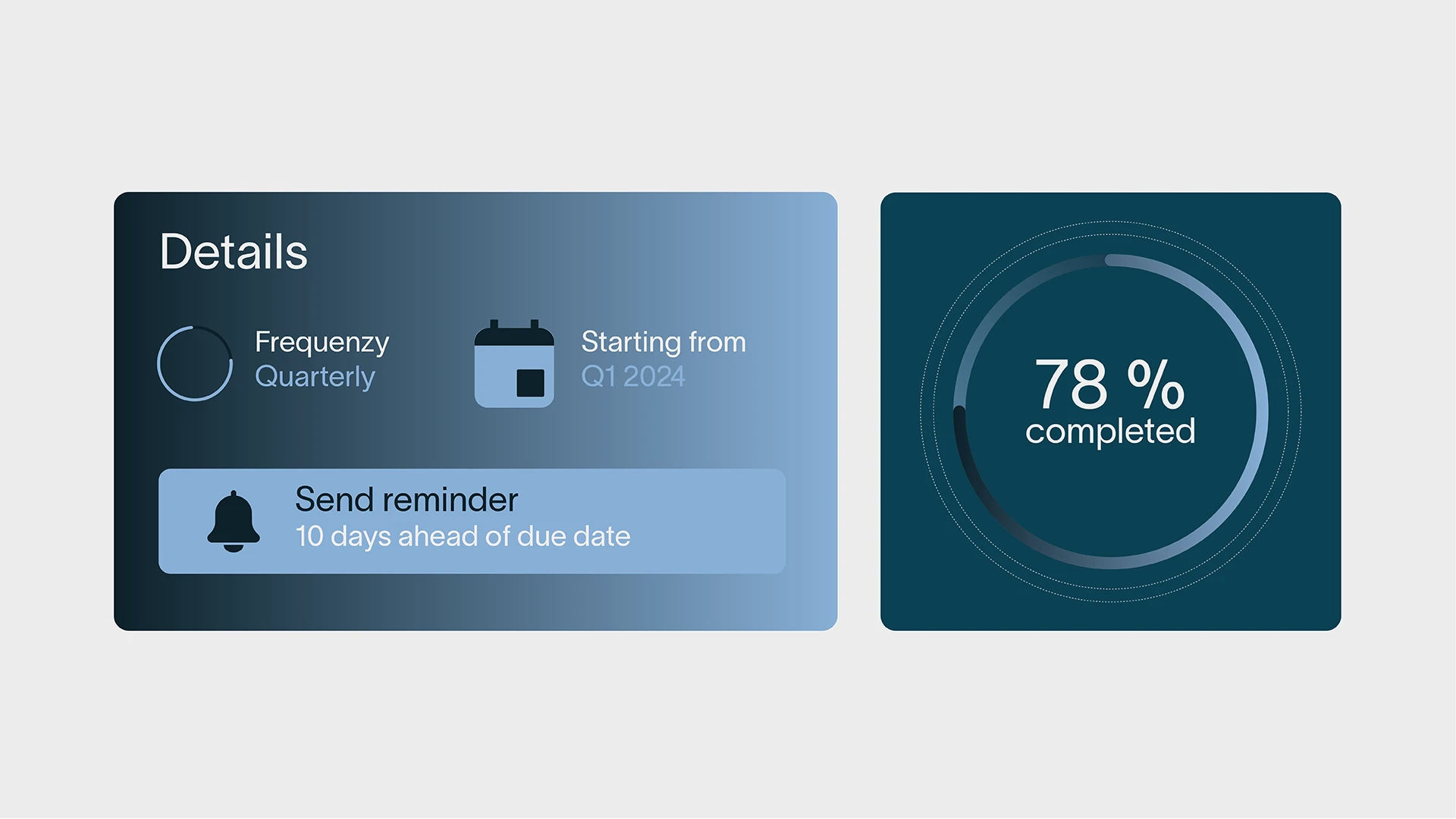 Details

Frequenzy
Quarterly

Starting from
Q1 2024

Send reminder
10 days ahead of due date

78 %
completed